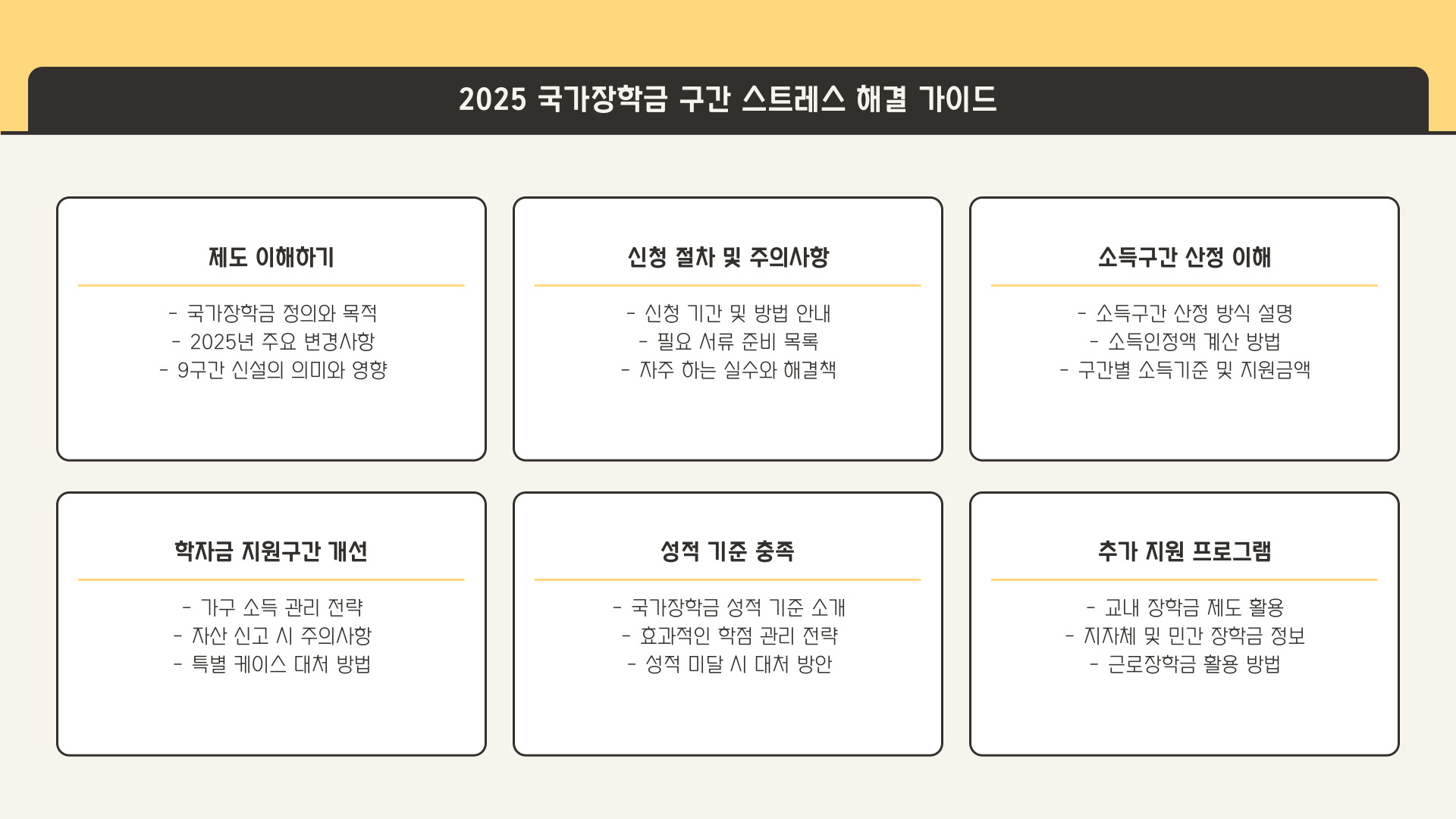 2025 국가장학금 구간 스트레스 해결 가이드

제도 이해하기

- 국가장학금 정의와 목적
- 2025년 주요 변경사항
- 9구간 신설의 의미와 영향

신청 절차 및 주의사항

- 신청 기간 및 방법 안내
- 필요 서류 준비 목록
- 자주 하는 실수와 해결책

소득구간 산정 이해

- 소득구간 산정 방식 설명
- 소득인정액 계산 방법
- 구간별 소득기준 및 지원금액

학자금 지원구간 개선

- 가구 소득 관리 전략
- 자산 신고 시 주의사항
- 특별 케이스 대처 방법

성적 기준 충족

- 국가장학금 성적 기준 소개
- 효과적인 학점 관리 전략
- 성적 미달 시 대처 방안

추가 지원 프로그램

- 교내 장학금 제도 활용
- 지자체 및 민간 장학금 정보
- 근로장학금 활용 방법